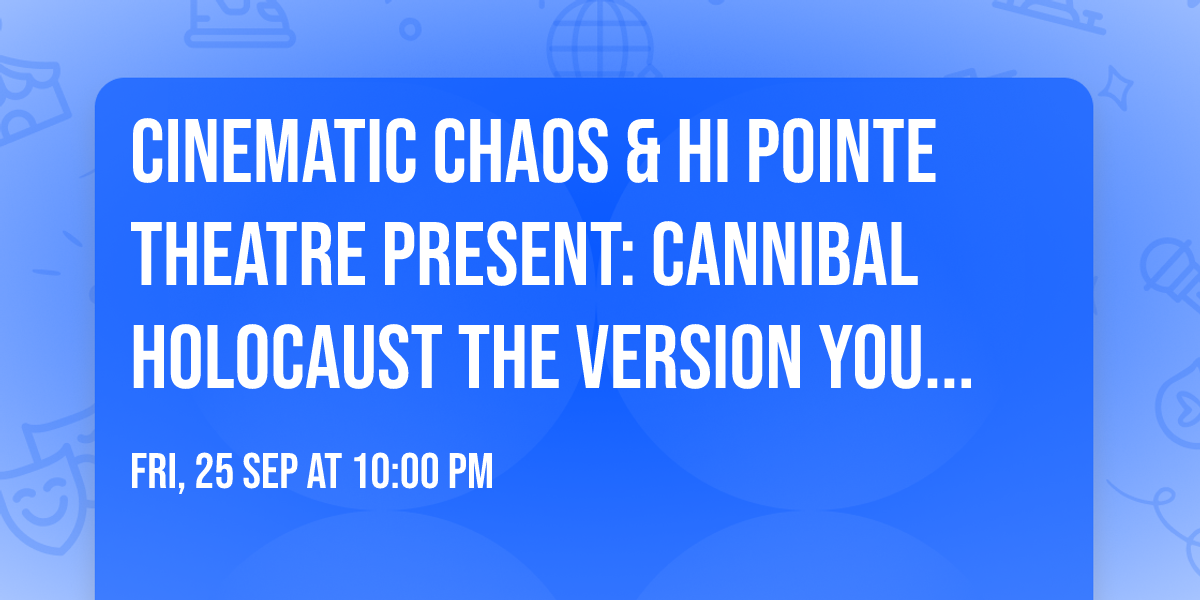 CINEMATIC CHAOS & HI POINTE THEATRE PRESENT: CANNIBAL HOLOCAUST THE VERSION YOU...

FRI, 25 SEP AT 10:00 PM